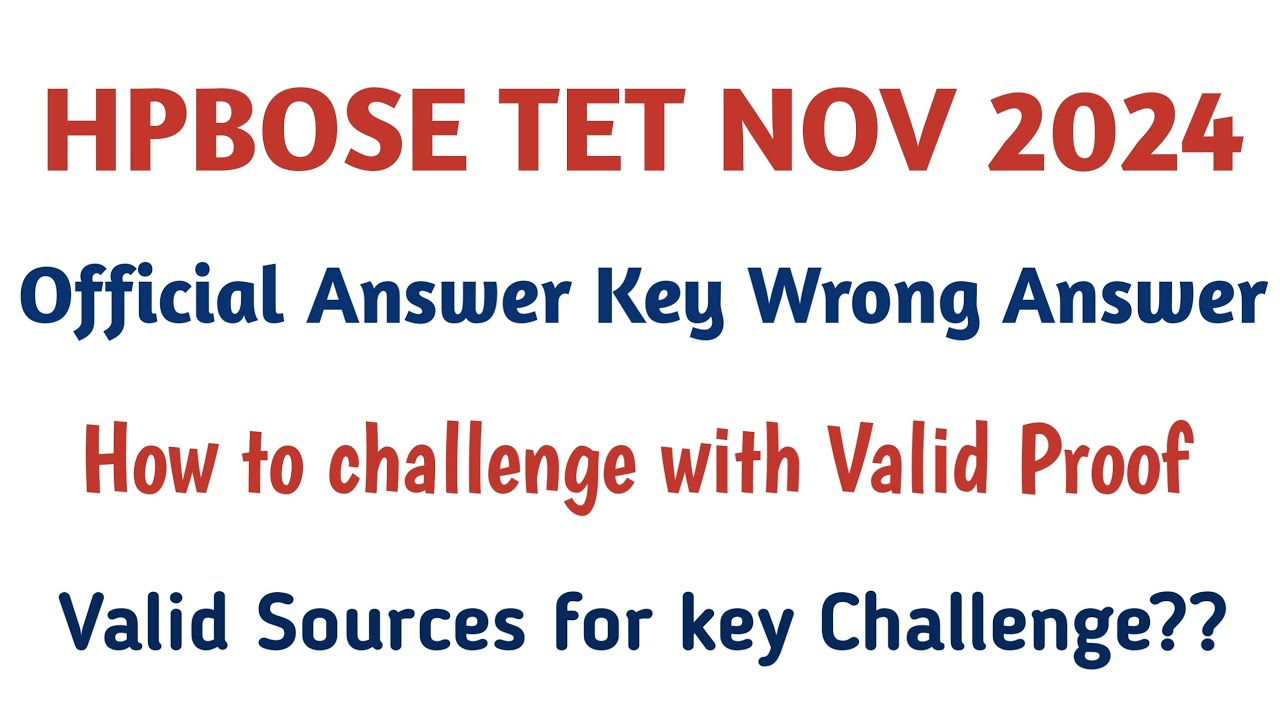 HPBOSE TET NOV 2024

Official Answer Key Wrong Answer

How to challenge with Valid Proof

Valid Sources for key Challenge??